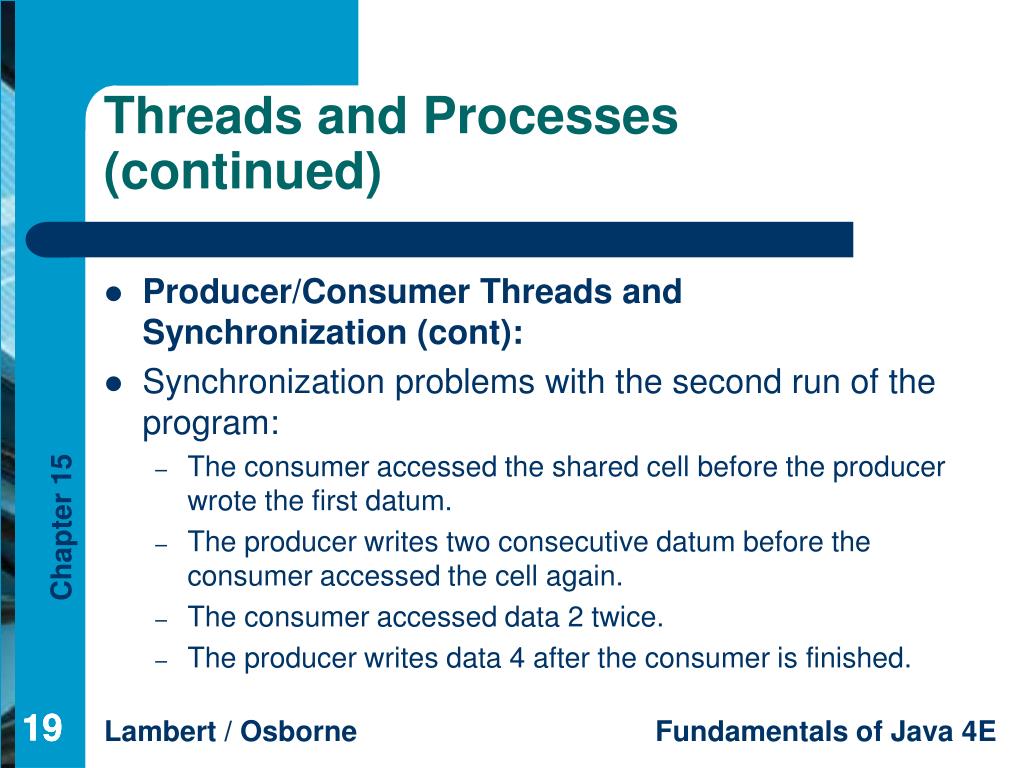 Threads and Processes (continued)

- Producer/Consumer Threads and Synchronization (cont):
- Synchronization problems with the second run of the program:
  – The consumer accessed the shared cell before the producer wrote the first datum.
  – The producer writes two consecutive datum before the consumer accessed the cell again.
  – The consumer accessed data 2 twice.
  – The producer writes data 4 after the consumer is finished.

Chapter 15

19

Lambert / Osborne

Fundamentals of Java 4E